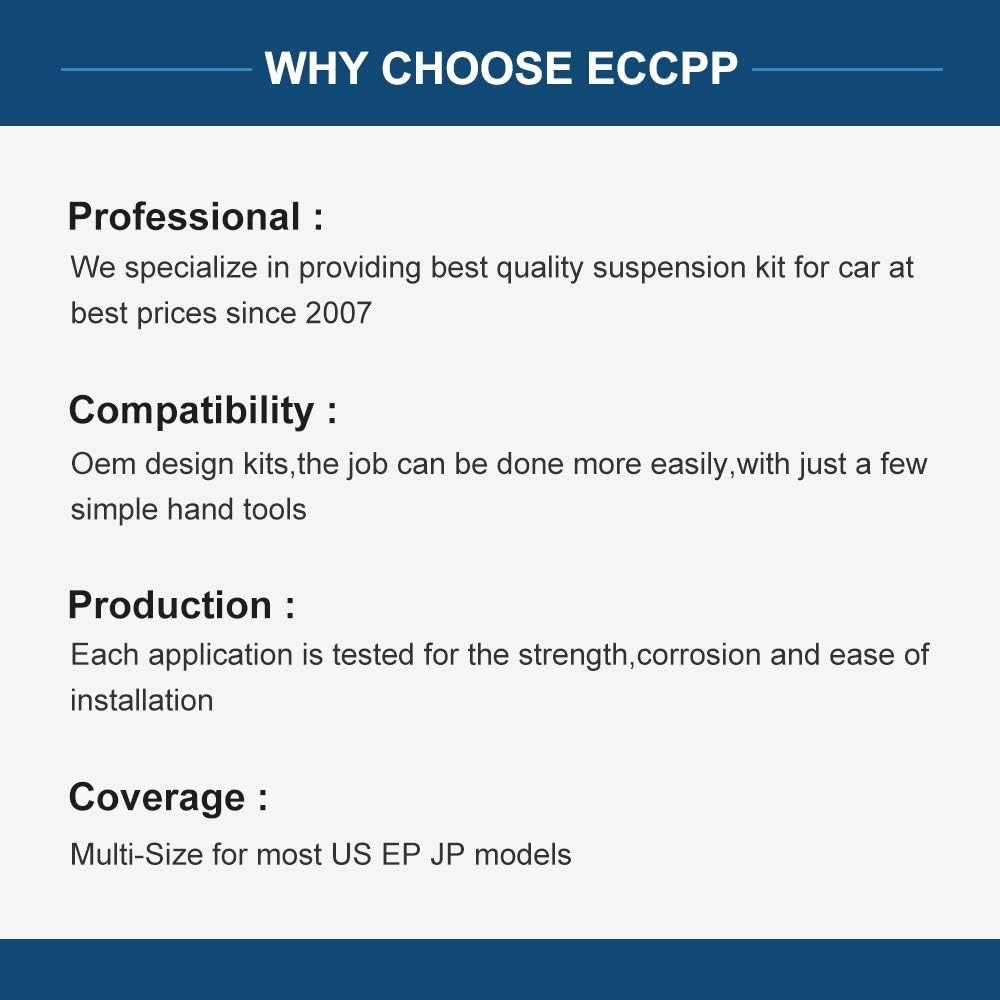 WHY CHOOSE ECCPP

Professional :
We specialize in providing best quality suspension kit for car at best prices since 2007

Compatibility :
Oem design kits,the job can be done more easily,with just a few simple hand tools

Production :
Each application is tested for the strength,corrosion and ease of installation

Coverage :
Multi-Size for most US EP JP models